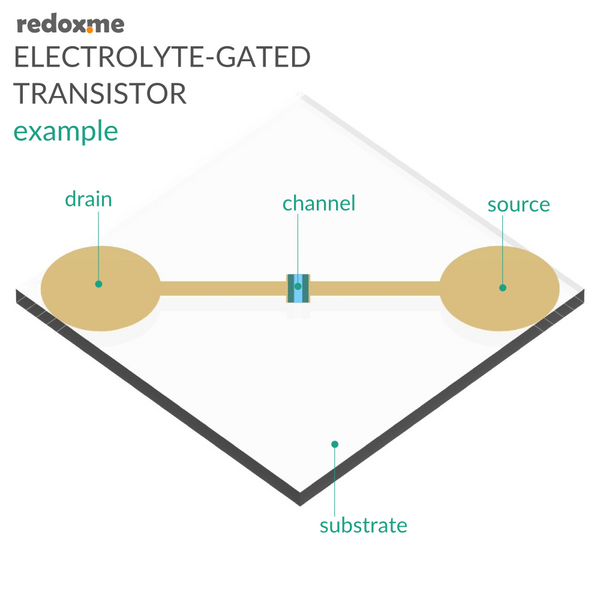 redox.me

ELECTROLYTE-GATED TRANSISTOR

example

drain

channel

source

substrate